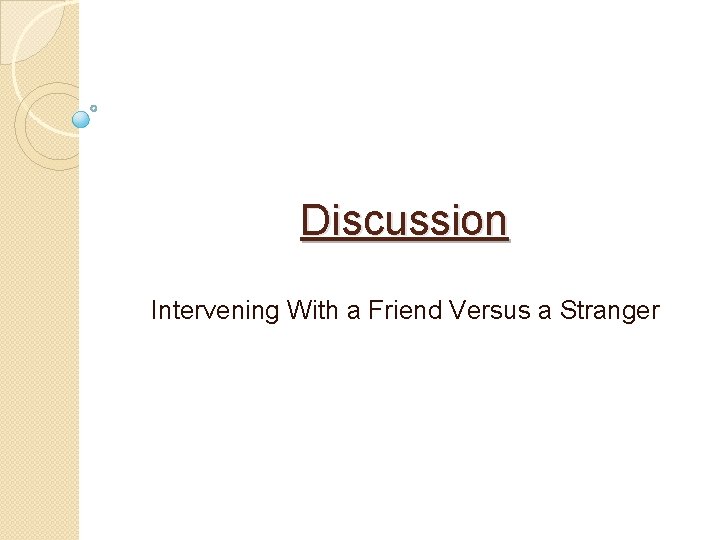 Discussion

Intervening With a Friend Versus a Stranger